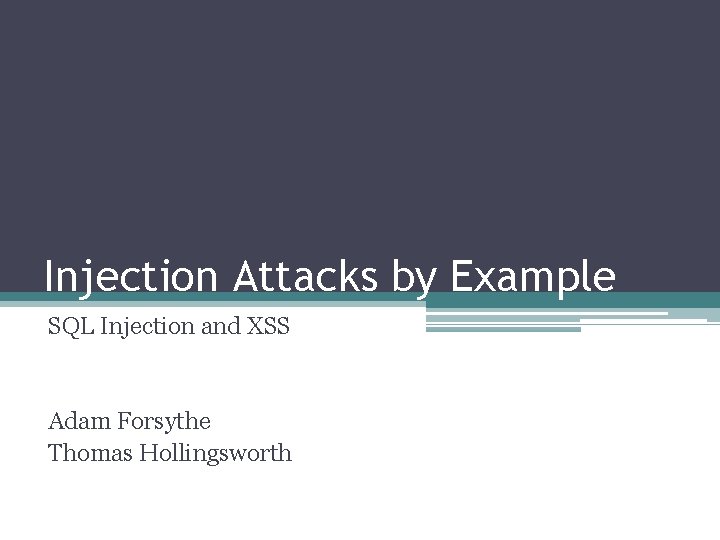 Injection Attacks by Example

SQL Injection and XSS

Adam Forsythe
Thomas Hollingsworth